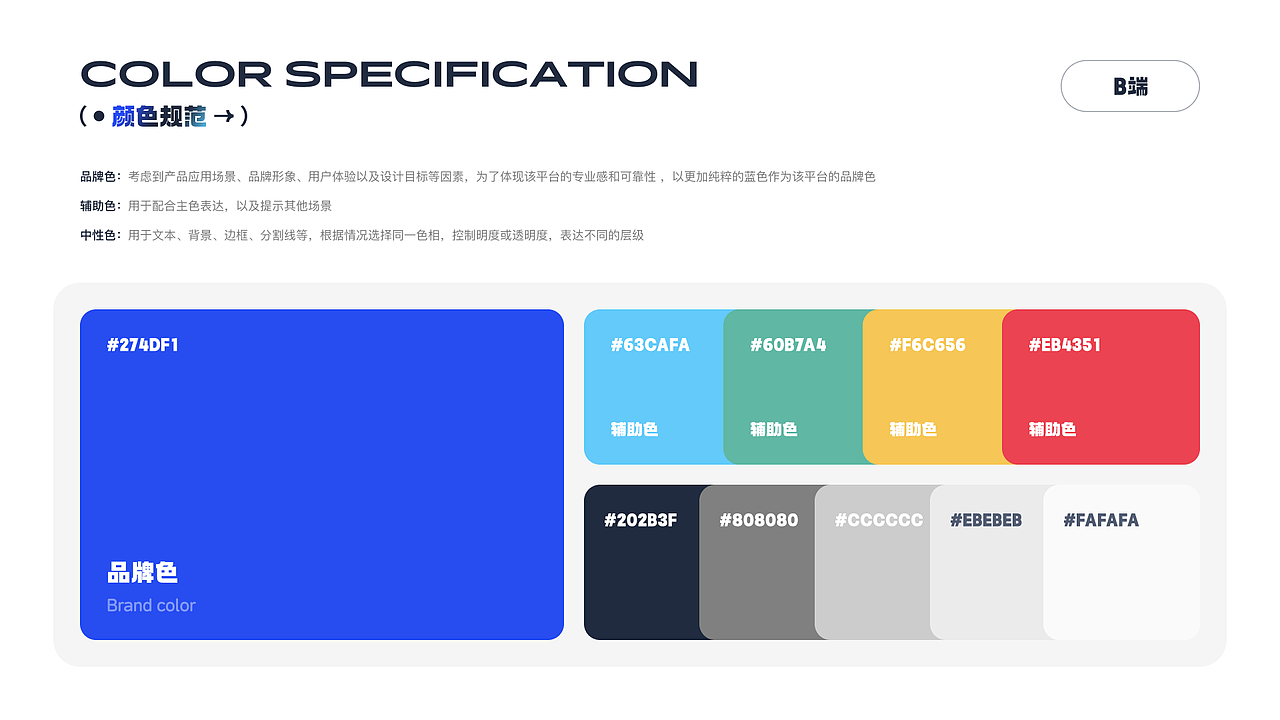 COLOR SPECIFICATION
( • 颜色规范 → )

B端

品牌色：考虑到产品应用场景、品牌形象、用户体验以及设计目标等因素，为了体现该平台的专业感和可靠性，以更加纯粹的蓝色作为该平台的品牌色

辅助色：用于配合主色表达，以及提示其他场景

中性色：用于文本、背景、边框、分割线等，根据情况选择同一色相，控制明度或透明度，表达不同的层级

#274DF1

品牌色
Brand color

#63CAFA
辅助色

#60B7A4
辅助色

#F6C656
辅助色

#EB4351
辅助色

#202B3F

#808080

#CCCCCC

#EBEBEB

#FAFAFA